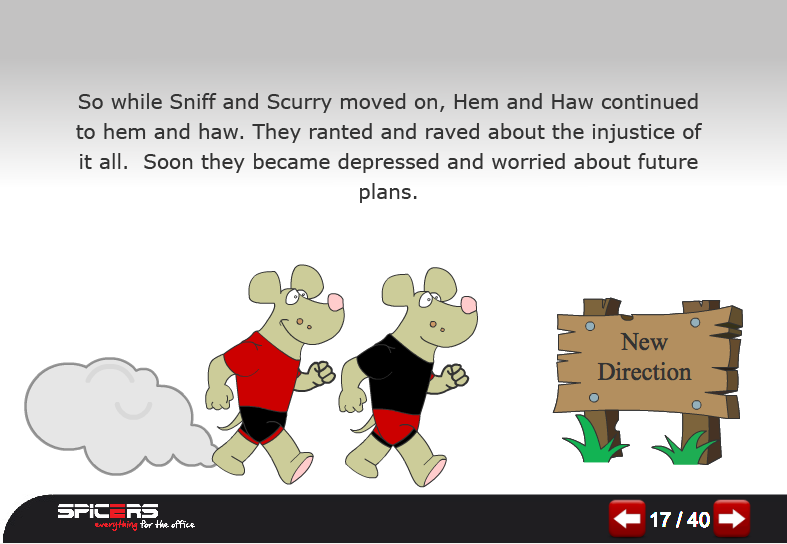 So while Sniff and Scurry moved on, Hem and Haw continued to hem and haw. They ranted and raved about the injustice of it all. Soon they became depressed and worried about future plans.

New Direction

SPICERS
everything for the office

17 / 40